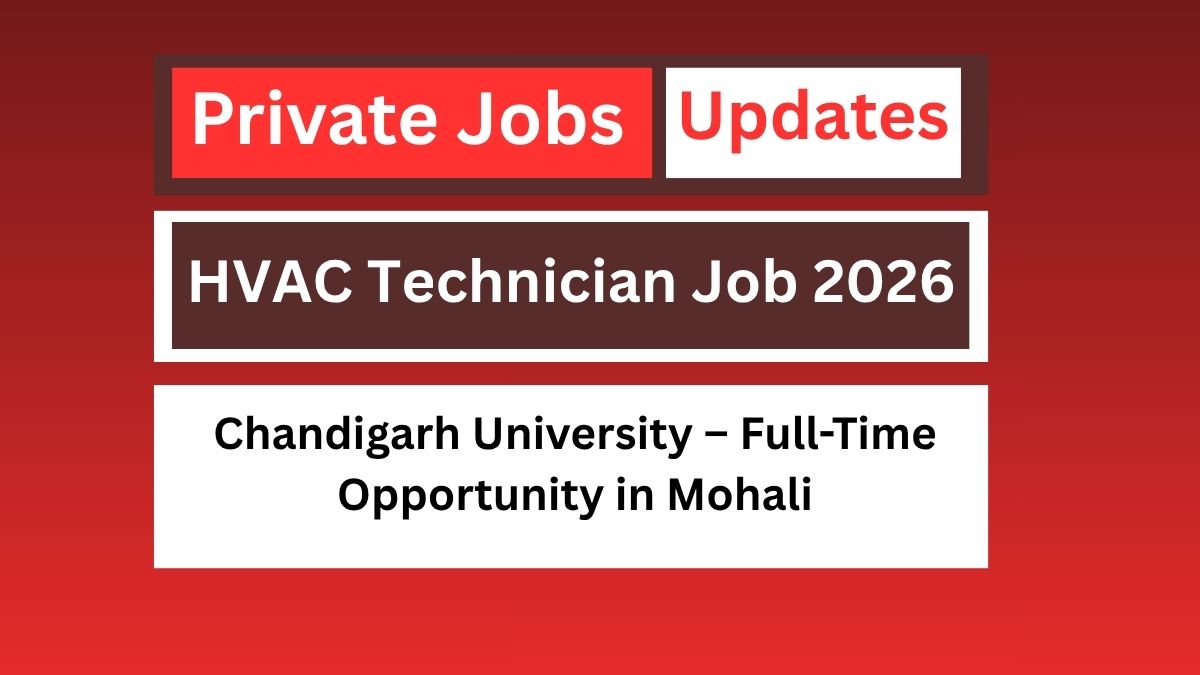 Private Jobs Updates

HVAC Technician Job 2026

Chandigarh University – Full-Time Opportunity in Mohali